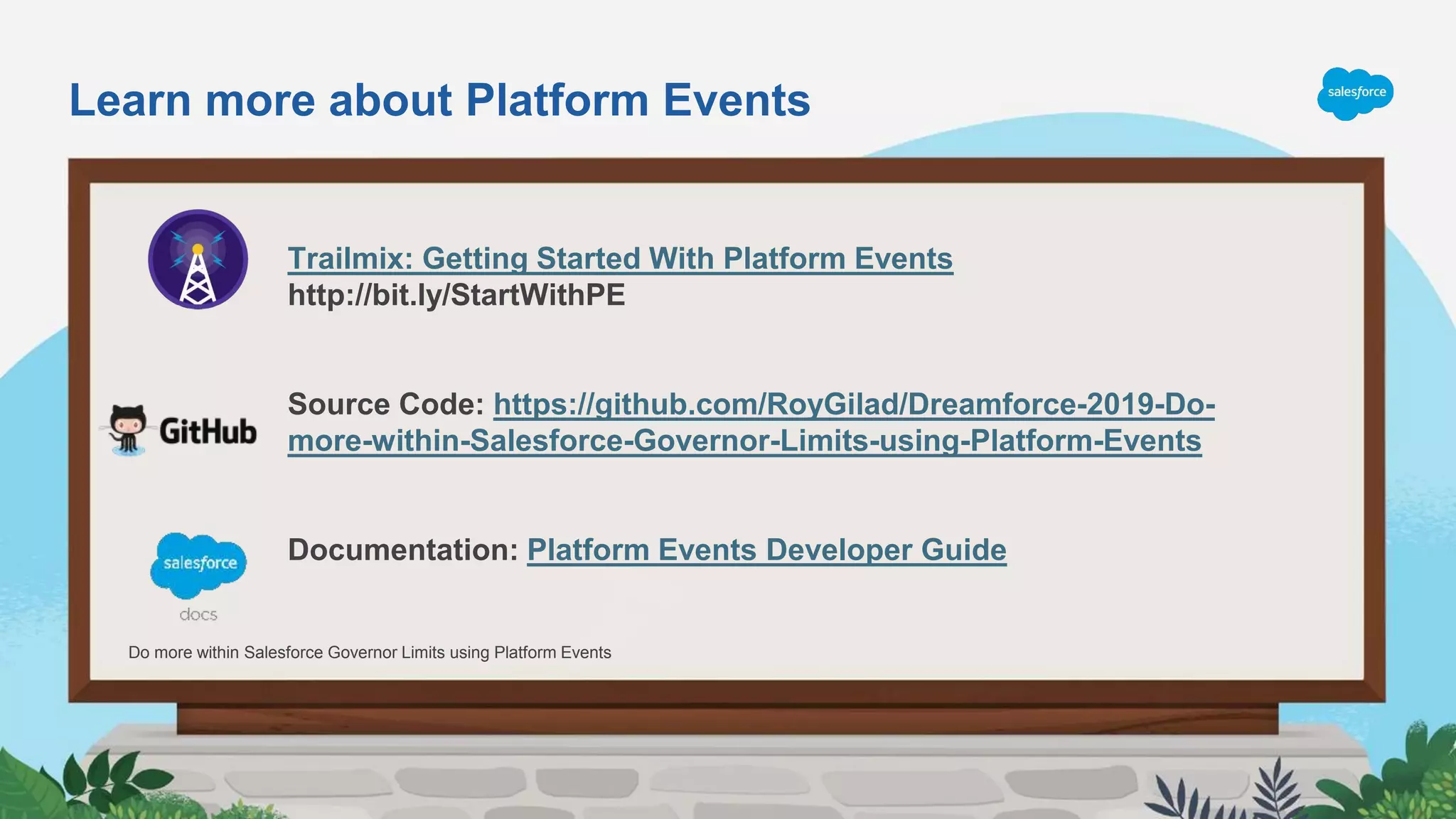 Learn more about Platform Events

salesforce

Trailmix: Getting Started With Platform Events
http://bit.ly/StartWithPE

GitHub

Source Code: https://github.com/RoyGilad/Dreamforce-2019-Do-more-within-Salesforce-Governor-Limits-using-Platform-Events

salesforce
docs

Documentation: Platform Events Developer Guide

Do more within Salesforce Governor Limits using Platform Events